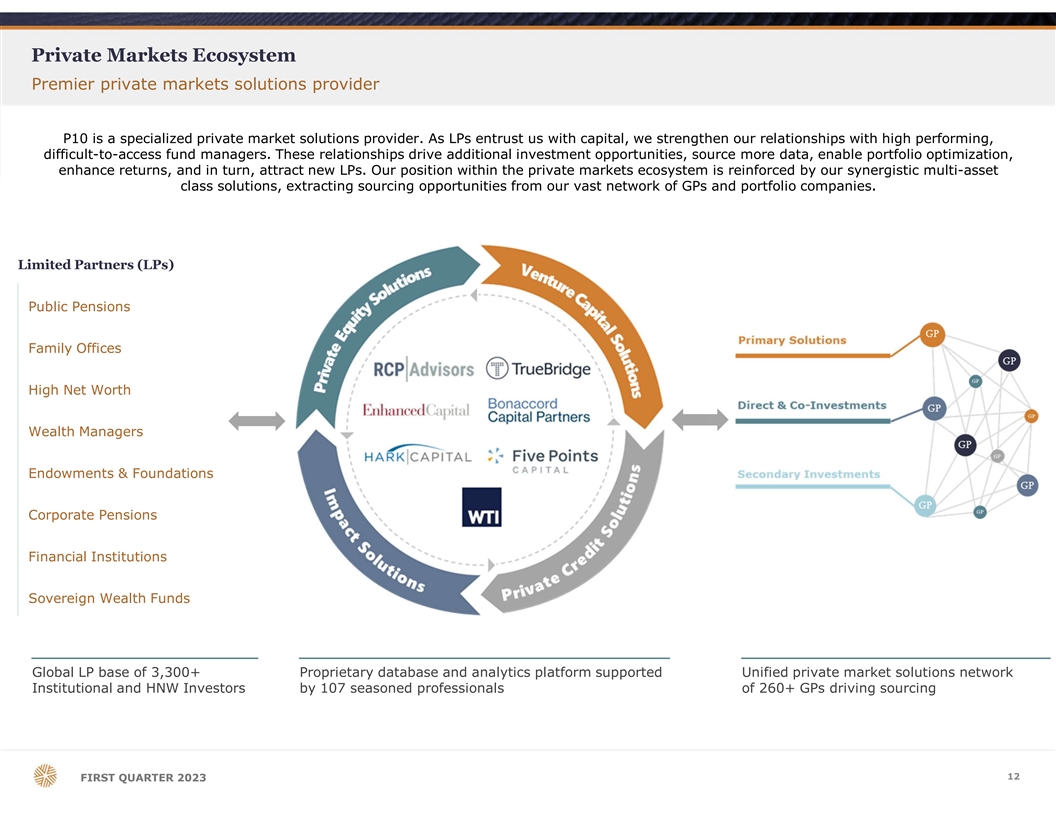 Private Markets Ecosystem
Premier private markets solutions provider

P10 is a specialized private market solutions provider. As LPs entrust us with capital, we strengthen our relationships with high performing, difficult-to-access fund managers. These relationships drive additional investment opportunities, source more data, enable portfolio optimization, enhance returns, and in turn, attract new LPs. Our position within the private markets ecosystem is reinforced by our synergistic multi-asset class solutions, extracting sourcing opportunities from our vast network of GPs and portfolio companies.

Limited Partners (LPs)

Public Pensions

Family Offices

High Net Worth

Wealth Managers

Endowments & Foundations

Corporate Pensions

Financial Institutions

Sovereign Wealth Funds

Private Equity Solutions

Venture Capital Solutions

Private Credit Solutions

Impact Solutions

RCP Advisors

TrueBridge

Enhanced Capital

Bonaccord Capital Partners

HARK CAPITAL

Five Points CAPITAL

WTI

Primary Solutions

Direct & Co-Investments

Secondary Investments

GP

GP

GP

GP

GP

GP

GP

GP

GP

GP

Global LP base of 3,300+ Institutional and HNW Investors

Proprietary database and analytics platform supported by 107 seasoned professionals

Unified private market solutions network of 260+ GPs driving sourcing

FIRST QUARTER 2023

12